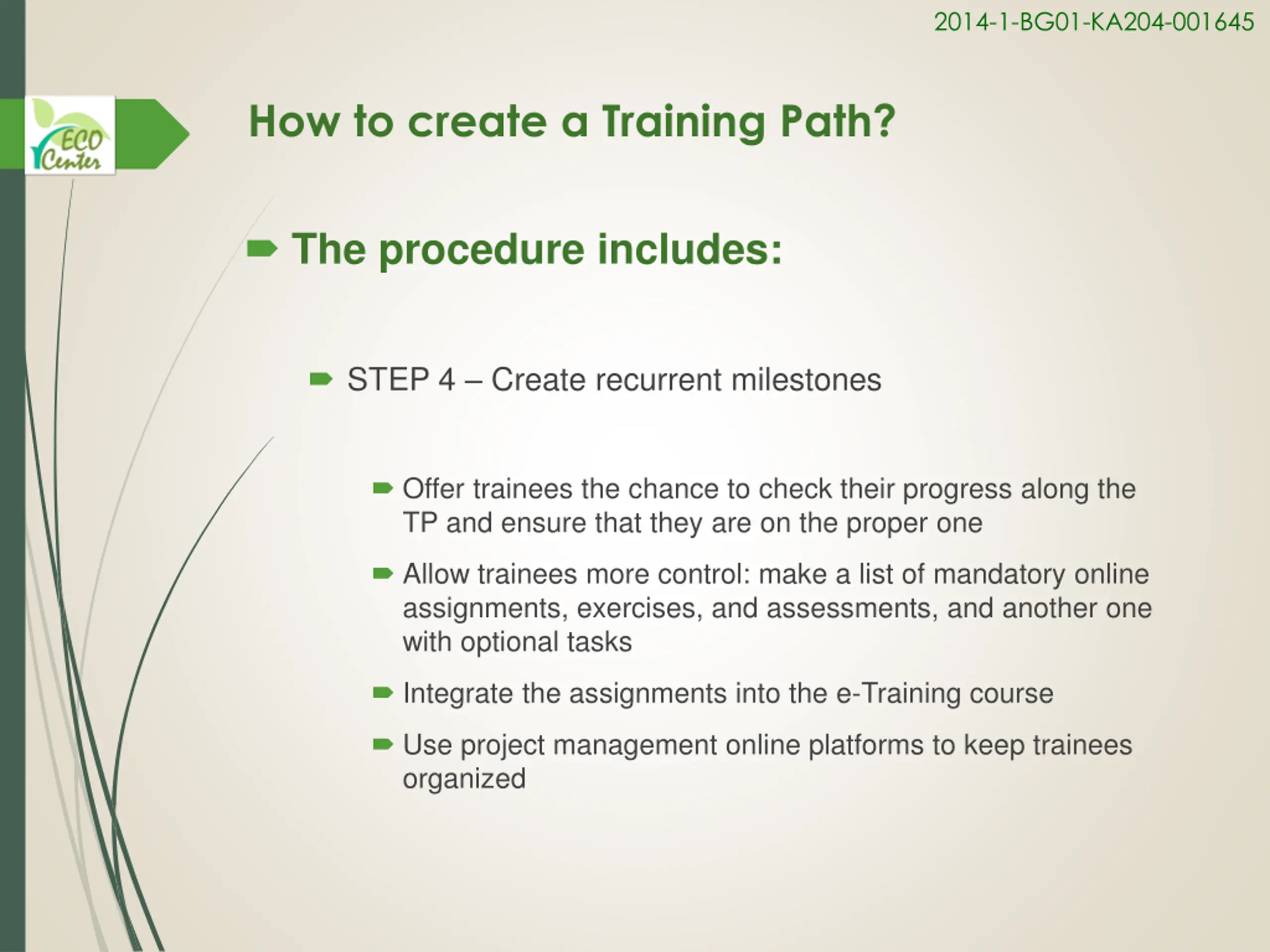 2014-1-BG01-KA204-001645

ECO Center

How to create a Training Path?

The procedure includes:

STEP 4 – Create recurrent milestones

Offer trainees the chance to check their progress along the TP and ensure that they are on the proper one

Allow trainees more control: make a list of mandatory online assignments, exercises, and assessments, and another one with optional tasks

Integrate the assignments into the e-Training course

Use project management online platforms to keep trainees organized